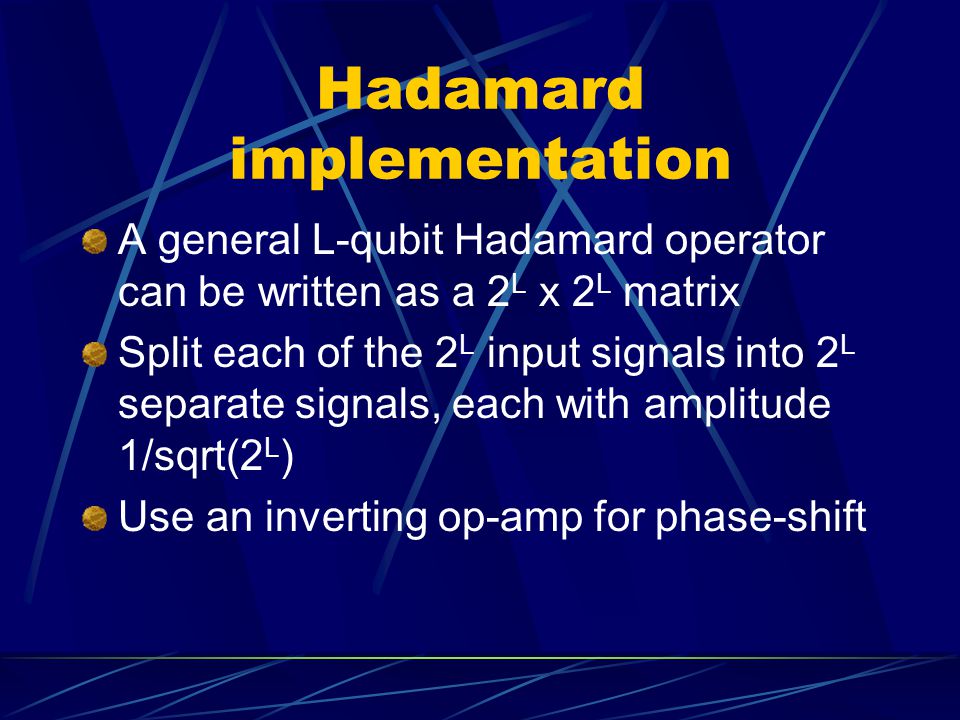 Hadamard implementation

A general L-qubit Hadamard operator can be written as a $2^L$ x $2^L$ matrix

Split each of the $2^L$ input signals into $2^L$ separate signals, each with amplitude 1/sqrt($2^L$)

Use an inverting op-amp for phase-shift